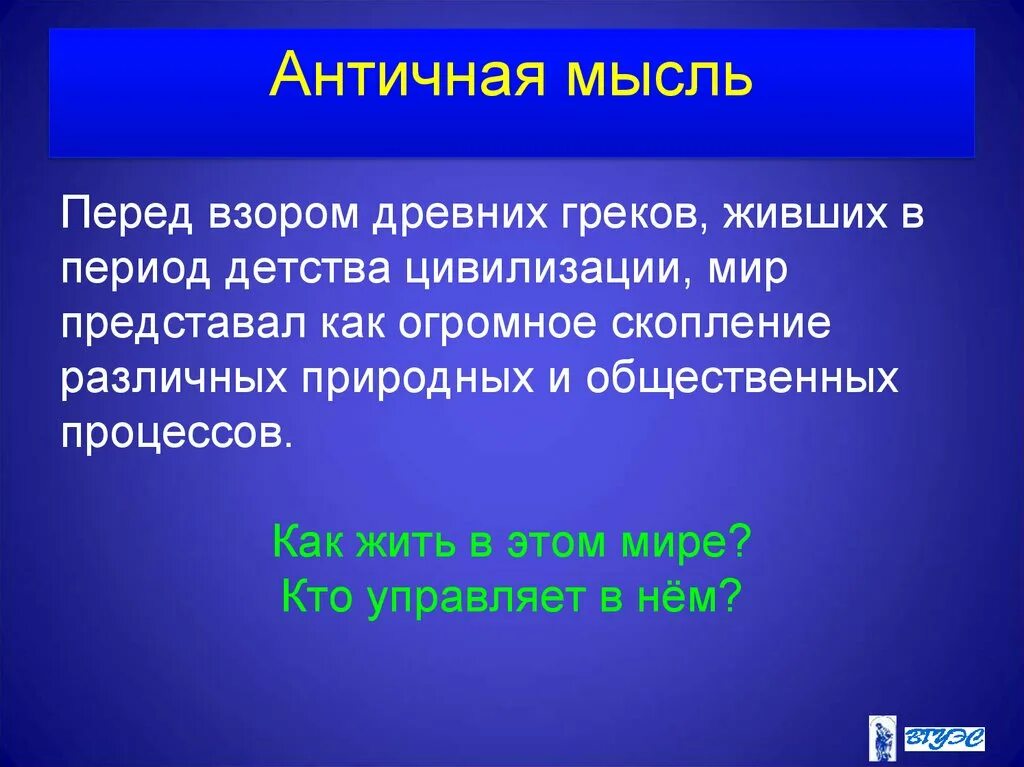 Античная мысль

Перед взором древних греков, живших в период детства цивилизации, мир представал как огромное скопление различных природных и общественных процессов.

Как жить в этом мире?
Кто управляет в нём?

ВГУЭС